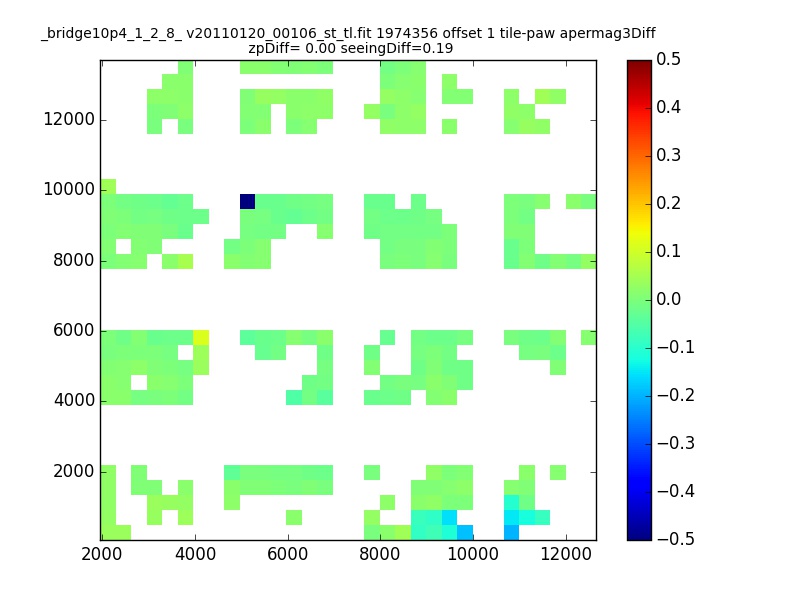 _bridge10p4_1_2_8_ v20110120_00106_st_tl.fit 1974356 offset 1 tile-paw apermag3Diff
zpDiff= 0.00 seeingDiff=0.19

12000
10000
8000
6000
4000
2000

2000 4000 6000 8000 10000 12000

0.5
0.4
0.3
0.2
0.1
0.0
−0.1
−0.2
−0.3
−0.4
−0.5